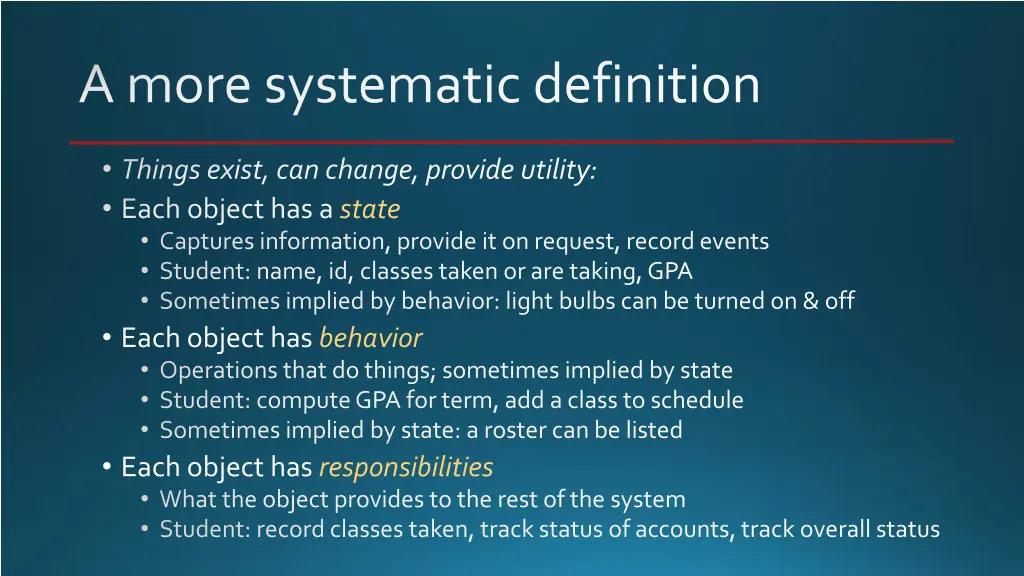 A more systematic definition

• Things exist, can change, provide utility:
• Each object has a state
  • Captures information, provide it on request, record events
  • Student: name, id, classes taken or are taking, GPA
  • Sometimes implied by behavior: light bulbs can be turned on & off
• Each object has behavior
  • Operations that do things; sometimes implied by state
  • Student: compute GPA for term, add a class to schedule
  • Sometimes implied by state: a roster can be listed
• Each object has responsibilities
  • What the object provides to the rest of the system
  • Student: record classes taken, track status of accounts, track overall status